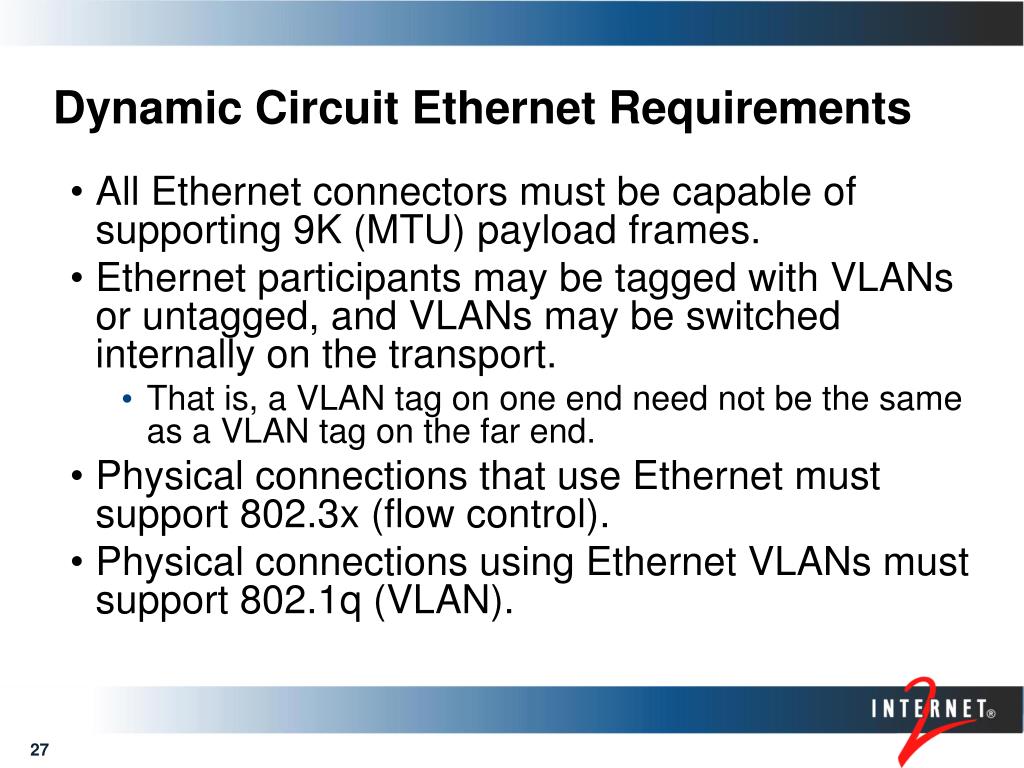 Dynamic Circuit Ethernet Requirements

• All Ethernet connectors must be capable of supporting 9K (MTU) payload frames.

• Ethernet participants may be tagged with VLANs or untagged, and VLANs may be switched internally on the transport.

• That is, a VLAN tag on one end need not be the same as a VLAN tag on the far end.

• Physical connections that use Ethernet must support 802.3x (flow control).

• Physical connections using Ethernet VLANs must support 802.1q (VLAN).

INTERNET® 2

27